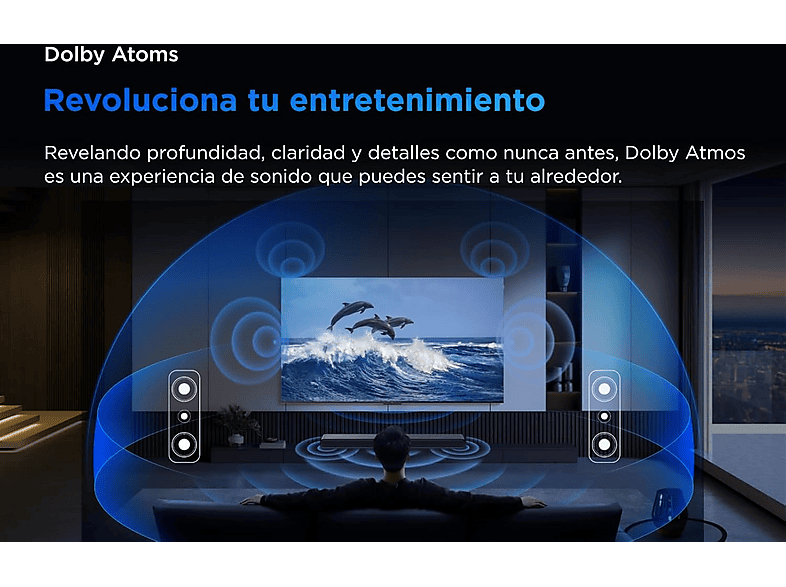 Dolby Atoms

Revoluciona tu entretenimiento

Revelando profundidad, claridad y detalles como nunca antes, Dolby Atmos es una experiencia de sonido que puedes sentir a tu alrededor.